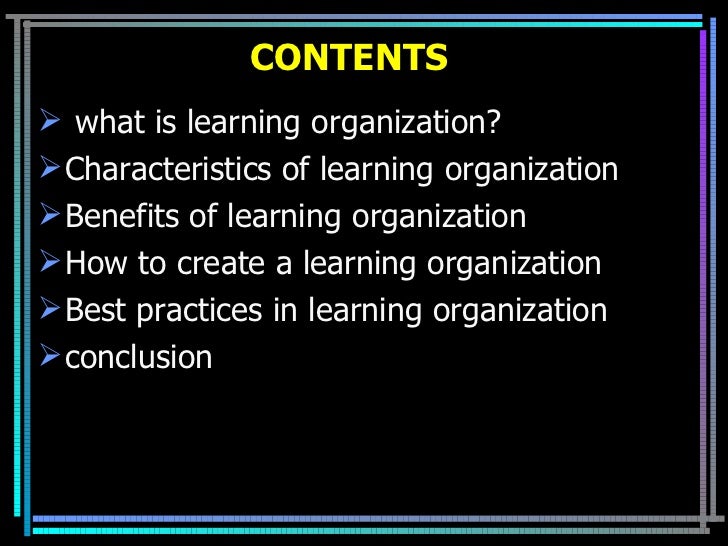 CONTENTS

➢ what is learning organization?
➢ Characteristics of learning organization
➢ Benefits of learning organization
➢ How to create a learning organization
➢ Best practices in learning organization
➢ conclusion